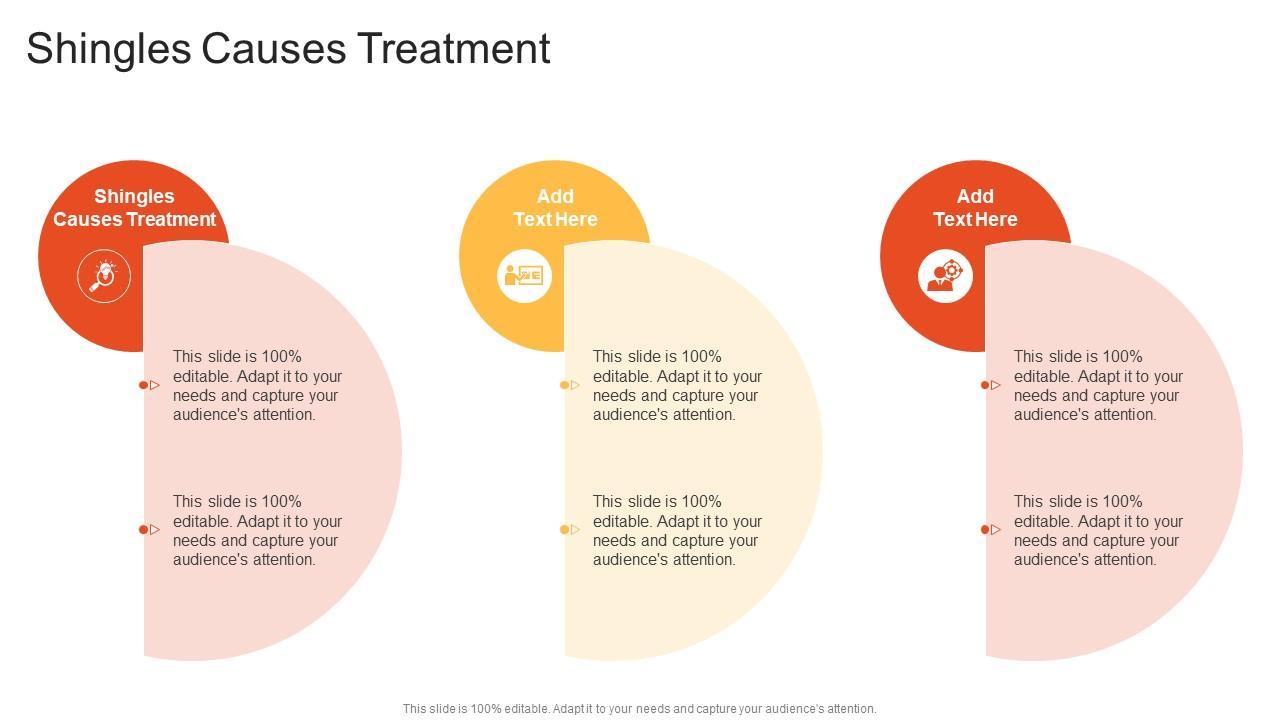 Shingles Causes Treatment

Shingles Causes Treatment

This slide is 100% editable. Adapt it to your needs and capture your audience's attention.

This slide is 100% editable. Adapt it to your needs and capture your audience's attention.

Add Text Here

This slide is 100% editable. Adapt it to your needs and capture your audience's attention.

This slide is 100% editable. Adapt it to your needs and capture your audience's attention.

Add Text Here

This slide is 100% editable. Adapt it to your needs and capture your audience's attention.

This slide is 100% editable. Adapt it to your needs and capture your audience's attention.

This slide is 100% editable. Adapt it to your needs and capture your audience's attention.